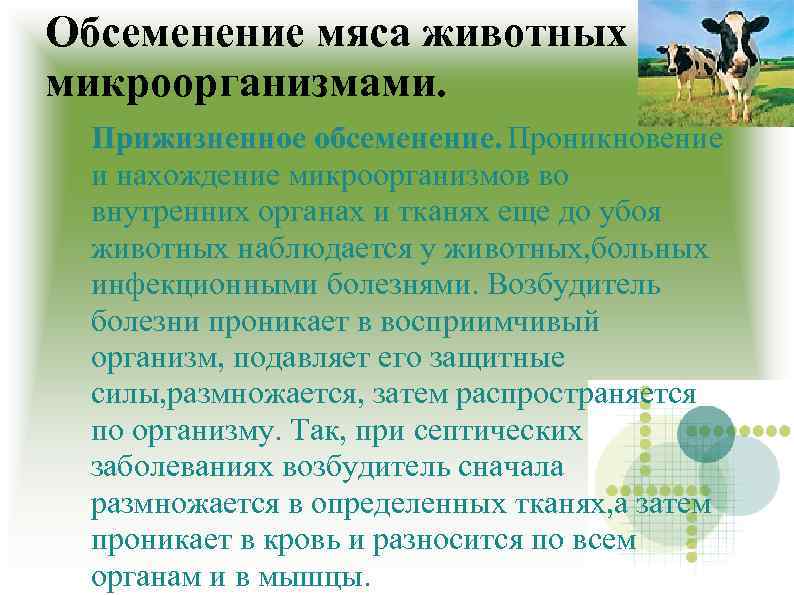 Обсеменение мяса животных микроорганизмами.

Прижизненное обсеменение. Проникновение и нахождение микроорганизмов во внутренних органах и тканях еще до убоя животных наблюдается у животных,больных инфекционными болезнями. Возбудитель болезни проникает в восприимчивый организм, подавляет его защитные силы,размножается, затем распространяется по организму. Так, при септических заболеваниях возбудитель сначала размножается в определенных тканях,а затем проникает в кровь и разносится по всем органам и в мышцы.